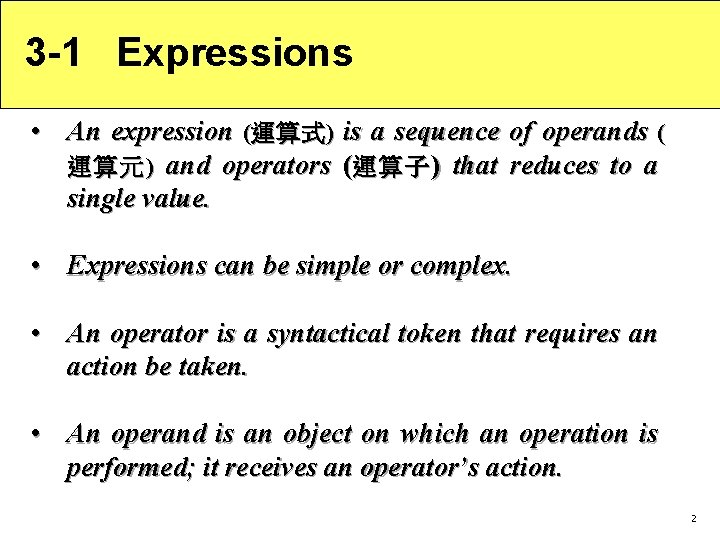 3-1 Expressions

• An expression (運算式) is a sequence of operands (運算元) and operators (運算子) that reduces to a single value.

• Expressions can be simple or complex.

• An operator is a syntactical token that requires an action be taken.

• An operand is an object on which an operation is performed; it receives an operator's action.

2